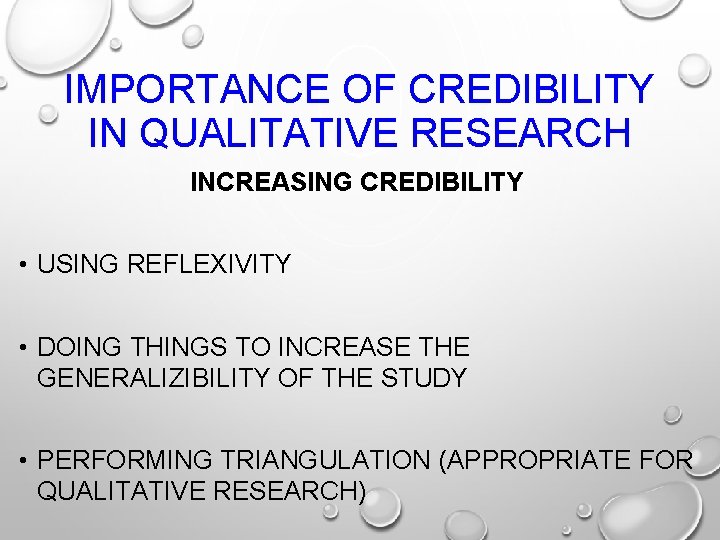 IMPORTANCE OF CREDIBILITY IN QUALITATIVE RESEARCH

INCREASING CREDIBILITY

• USING REFLEXIVITY

• DOING THINGS TO INCREASE THE GENERALIZIBILITY OF THE STUDY

• PERFORMING TRIANGULATION (APPROPRIATE FOR QUALITATIVE RESEARCH)